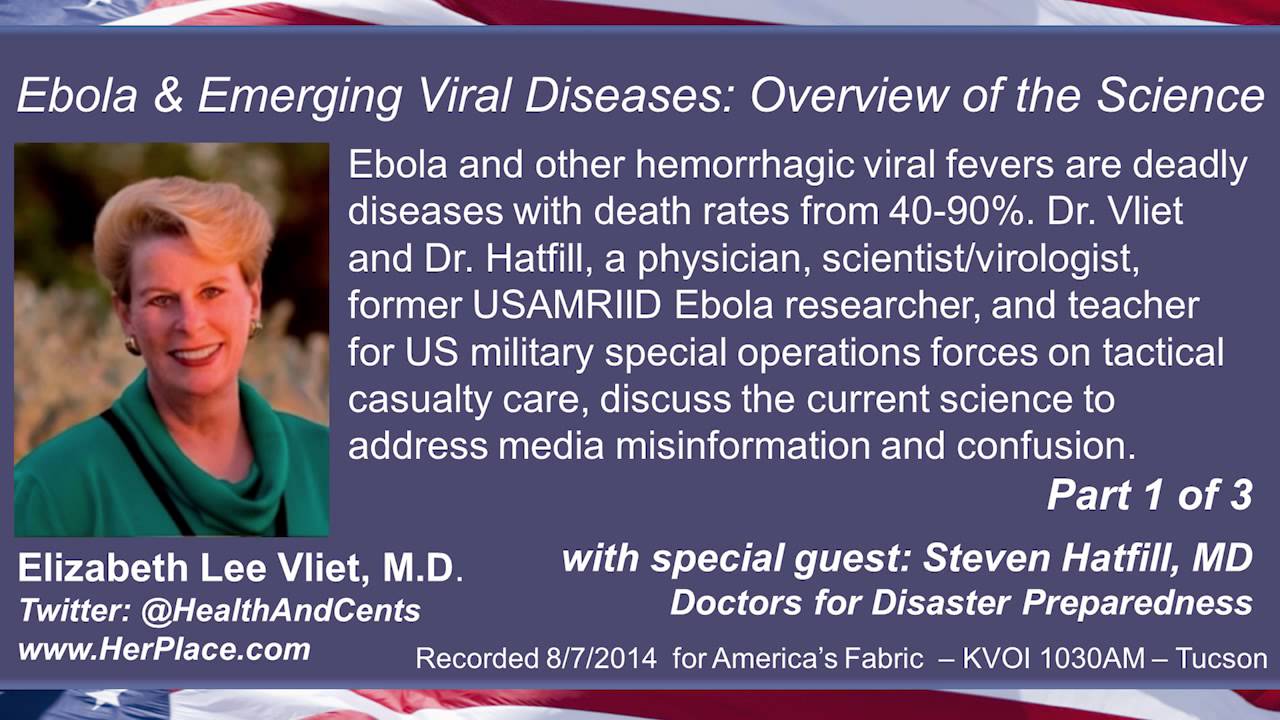 Ebola & Emerging Viral Diseases: Overview of the Science

Ebola and other hemorrhagic viral fevers are deadly diseases with death rates from 40-90%. Dr. Vliet and Dr. Hatfill, a physician, scientist/virologist, former USAMRIID Ebola researcher, and teacher for US military special operations forces on tactical casualty care, discuss the current science to address media misinformation and confusion.

Part 1 of 3

with special guest: Steven Hatfill, MD
Doctors for Disaster Preparedness

Elizabeth Lee Vliet, M.D.
Twitter: @HealthAndCents
www.HerPlace.com

Recorded 8/7/2014 for America's Fabric – KVOI 1030AM – Tucson